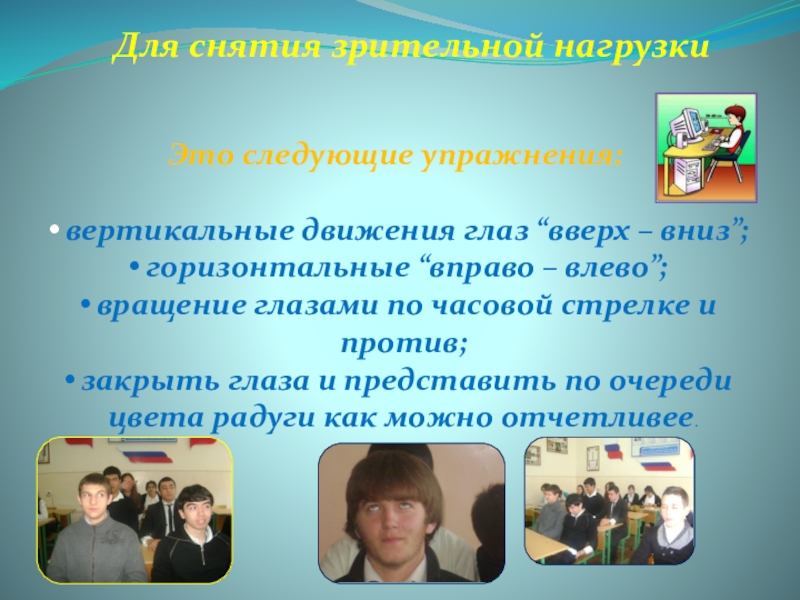 Для снятия зрительной нагрузки

Это следующие упражнения:

• вертикальные движения глаз “вверх – вниз”;
• горизонтальные “вправо – влево”;
• вращение глазами по часовой стрелке и против;
• закрыть глаза и представить по очереди цвета радуги как можно отчетливее.